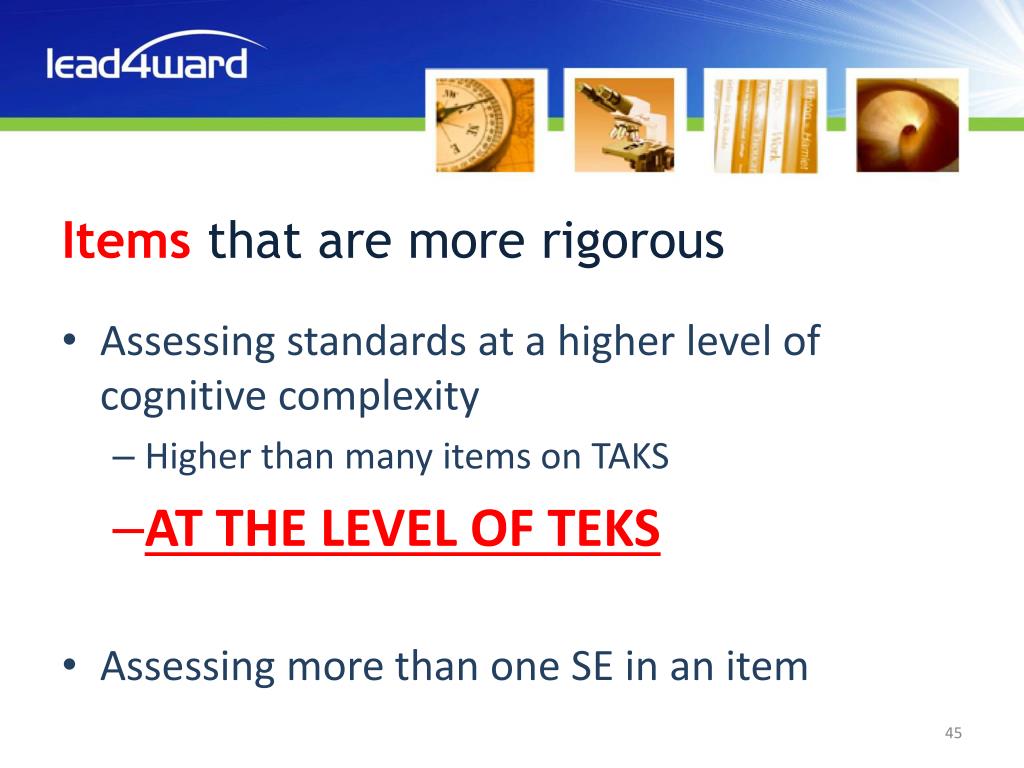 lead4ward

Items that are more rigorous

• Assessing standards at a higher level of cognitive complexity
– Higher than many items on TAKS
– AT THE LEVEL OF TEKS

• Assessing more than one SE in an item

45